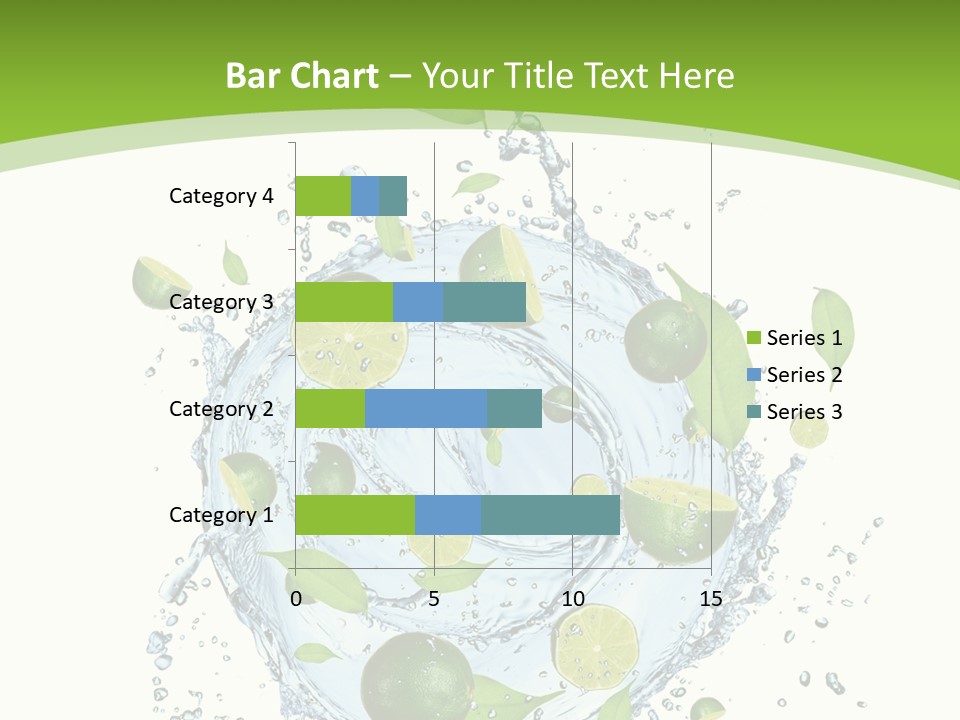 Bar Chart – Your Title Text Here

Category 4
Category 3
Category 2
Category 1

0
5
10
15

Series 1
Series 2
Series 3